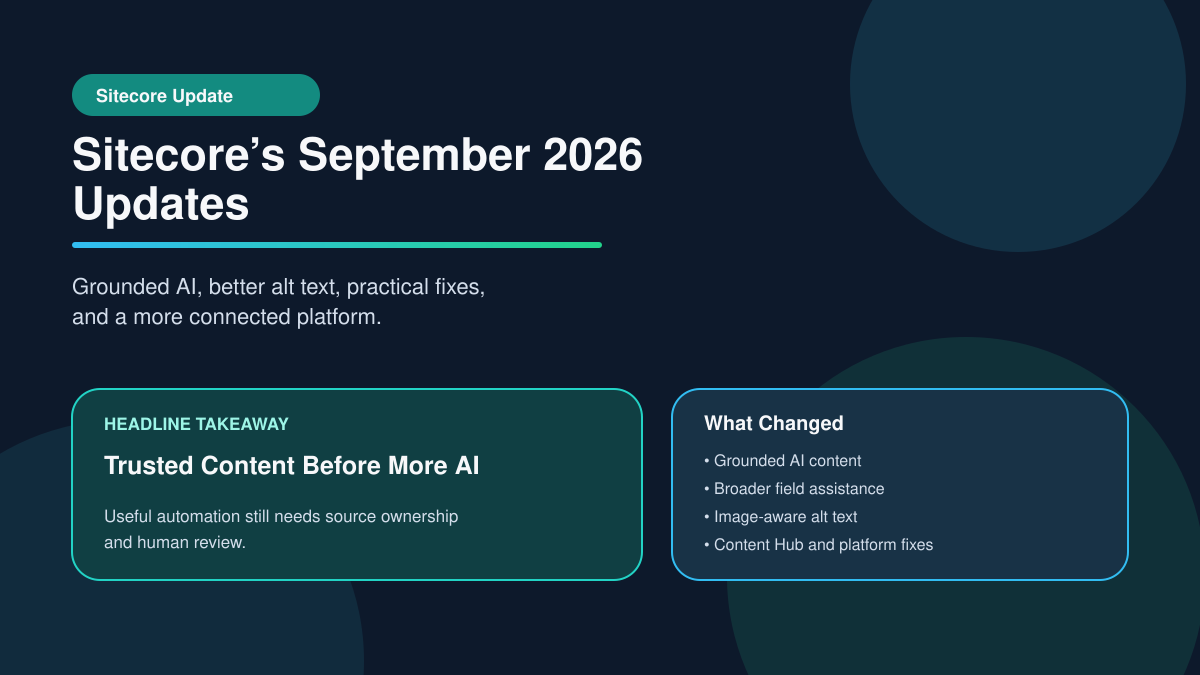 Sitecore Update

Sitecore’s September 2026 Updates

Grounded AI, better alt text, practical fixes, and a more connected platform.

HEADLINE TAKEAWAY

Trusted Content Before More AI

Useful automation still needs source ownership and human review.

What Changed

• Grounded AI content
• Broader field assistance
• Image-aware alt text
• Content Hub and platform fixes